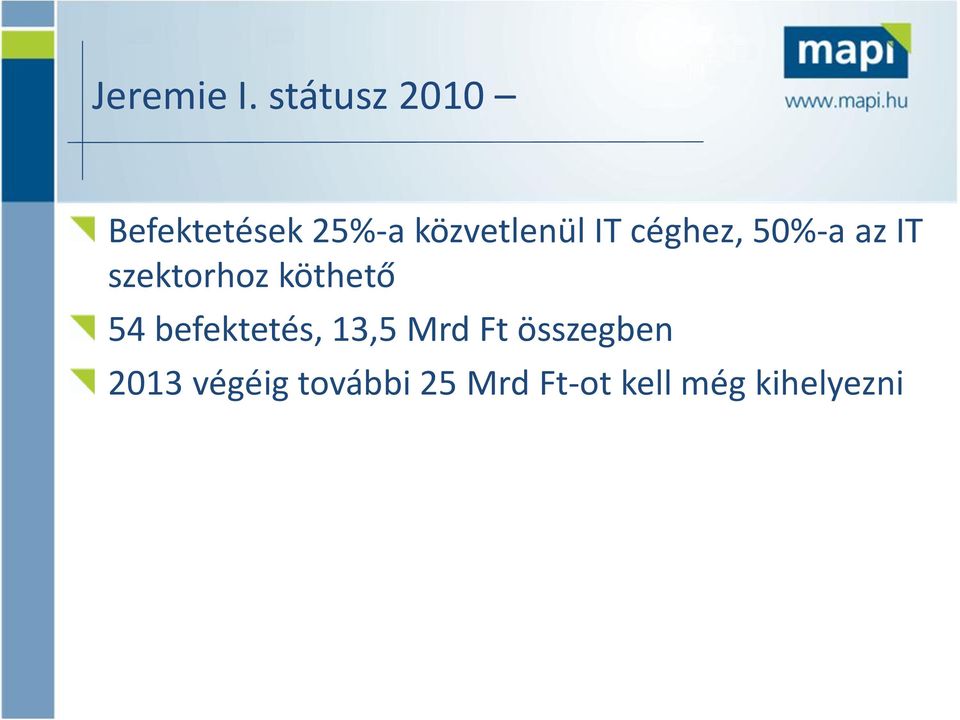 Jeremie I. státusz 2010 –

mapi
www.mapi.hu

Befektetések 25%-a közvetlenül IT céghez, 50%-a az IT szektorhoz köthető

54 befektetés, 13,5 Mrd Ft összegben

2013 végéig további 25 Mrd Ft-ot kell még kihelyezni